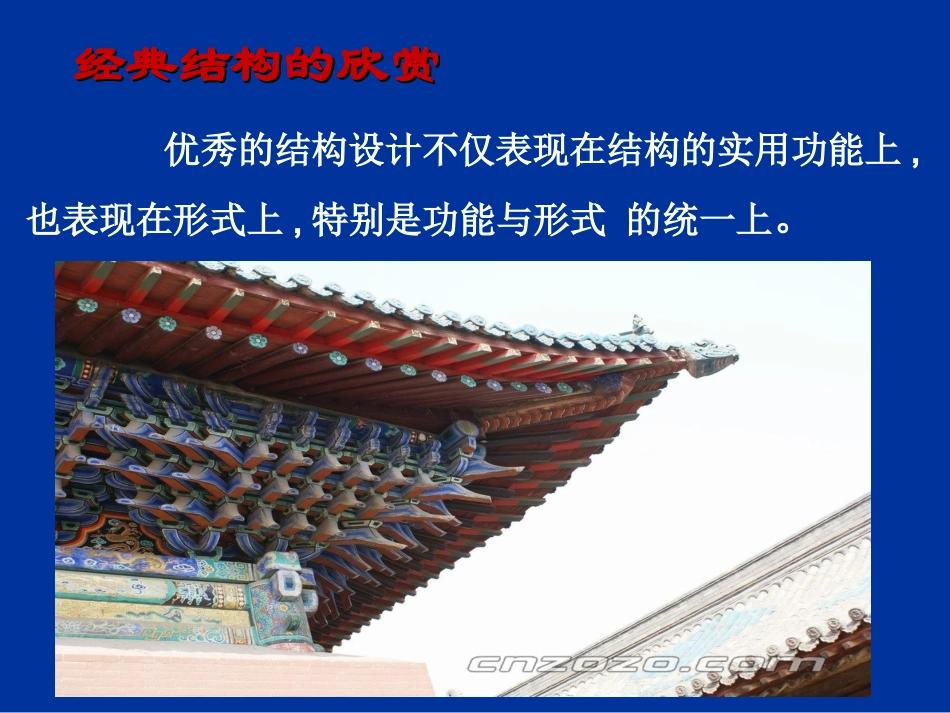 经典结构的欣赏

优秀的结构设计不仅表现在结构的实用功能上，也表现在形式上，特别是功能与形式 的统一上。

cnzozo.com